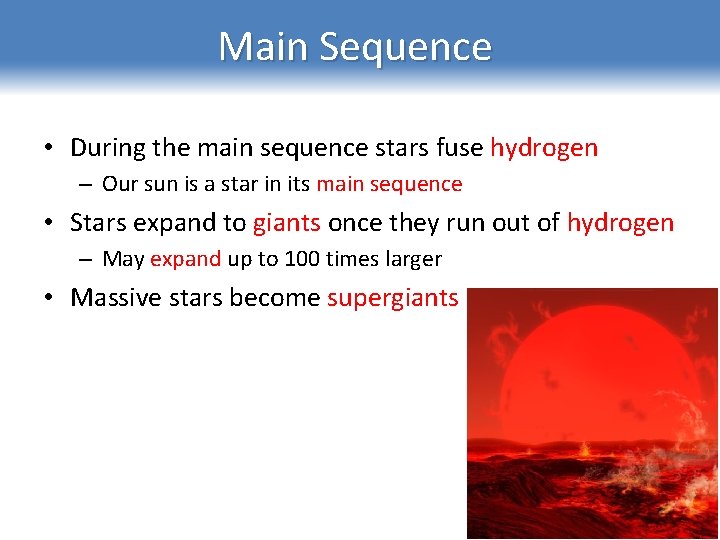 Main Sequence

• During the main sequence stars fuse hydrogen
 – Our sun is a star in its main sequence
• Stars expand to giants once they run out of hydrogen
 – May expand up to 100 times larger
• Massive stars become supergiants